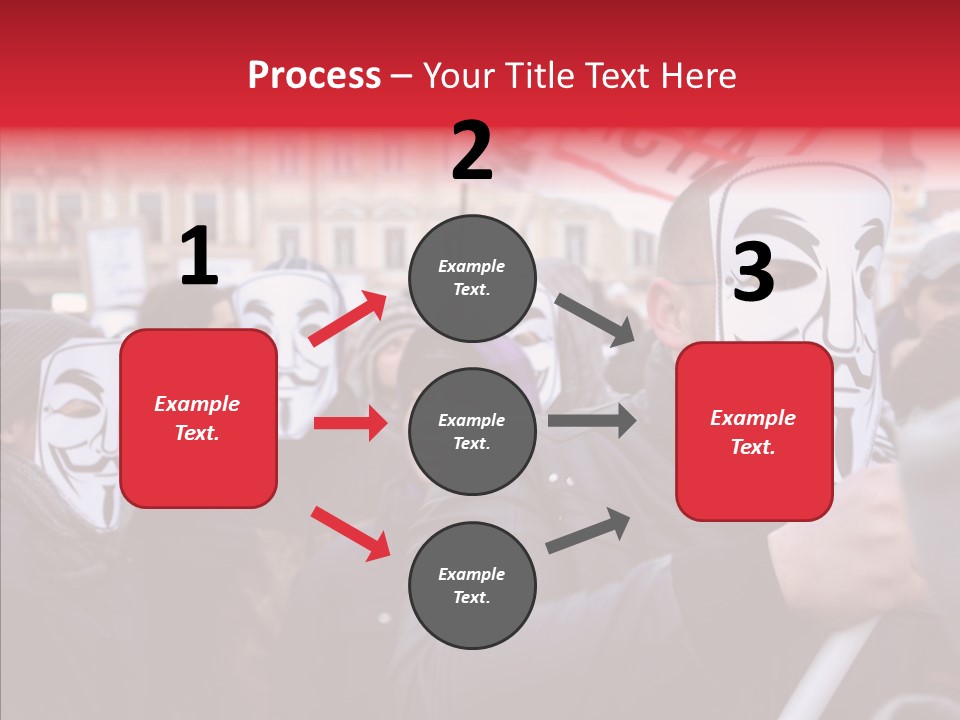 Process – Your Title Text Here

1

Example Text.

2

Example Text.

Example Text.

Example Text.

3

Example Text.